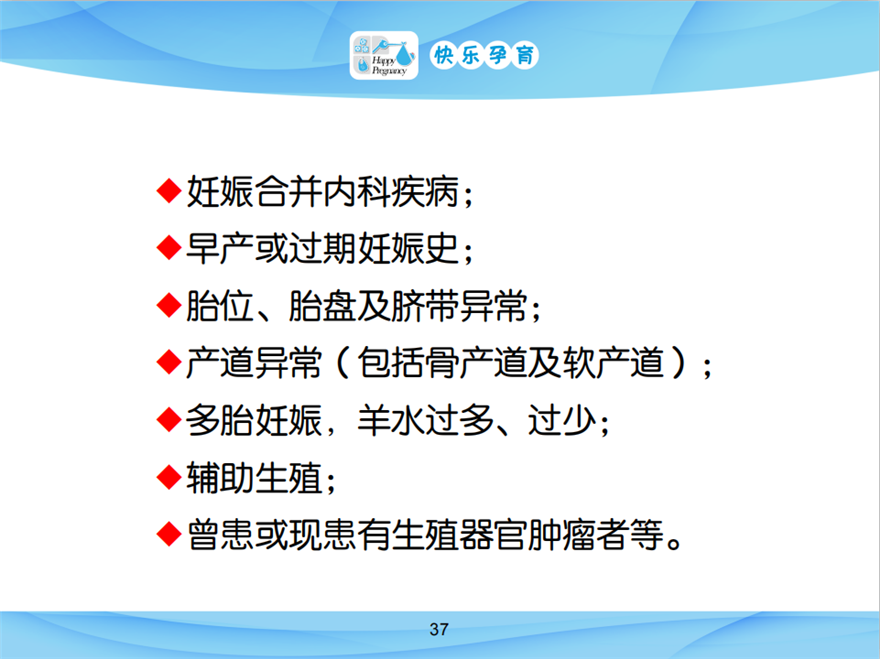 Happy Pregnancy 快乐孕育

◆妊娠合并内科疾病；
◆早产或过期妊娠史；
◆胎位、胎盘及脐带异常；
◆产道异常（包括骨产道及软产道）；
◆多胎妊娠，羊水过多、过少；
◆辅助生殖；
◆曾患或现患有生殖器官肿瘤者等。

37